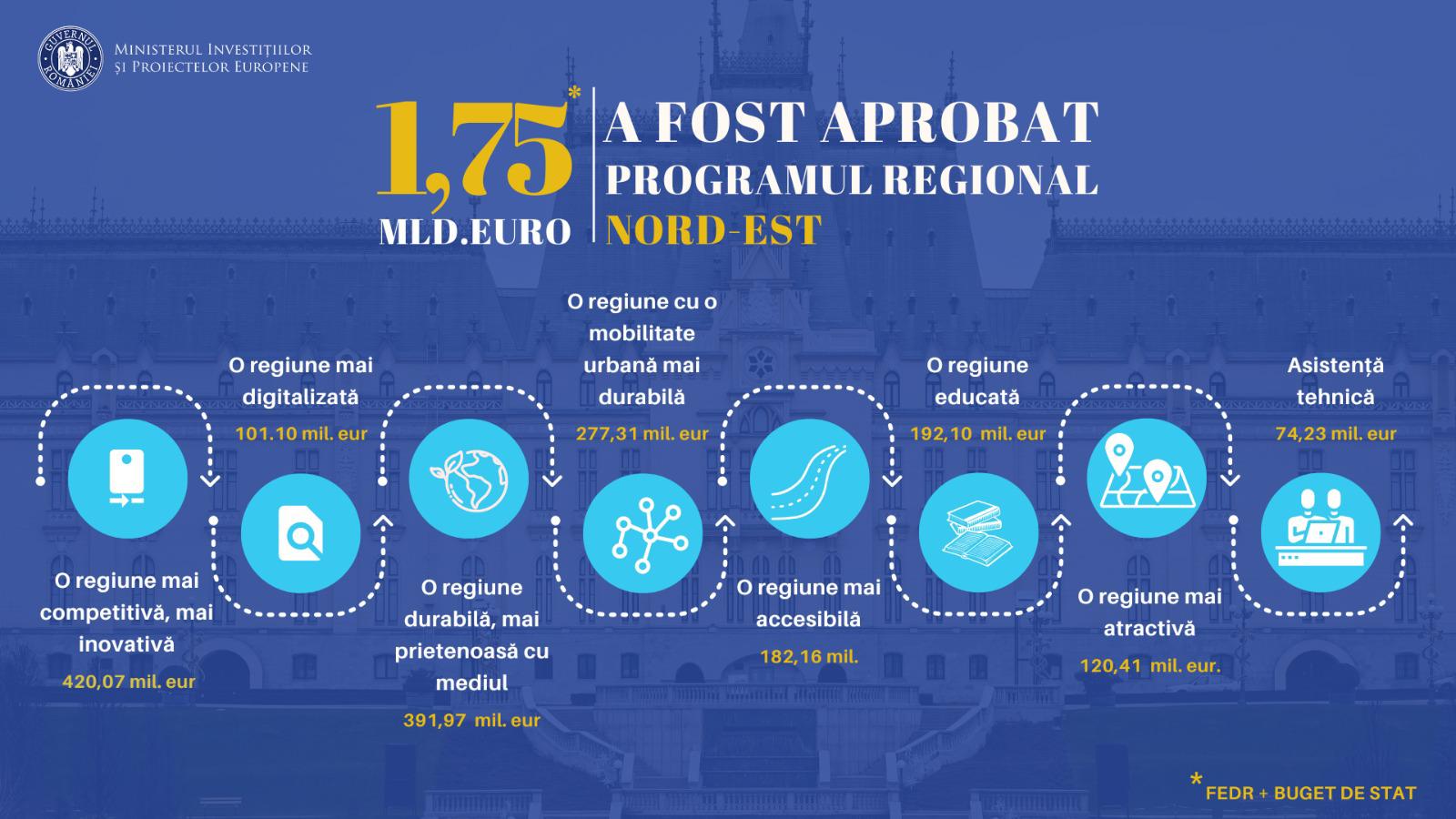 GUVERNUL ROMÂNIEI
Ministerul Investițiilor și Proiectelor Europene

1,75* MLD.EURO

A FOST APROBAT PROGRAMUL REGIONAL NORD-EST

O regiune mai competitivă, mai inovativă
420,07 mil. eur

O regiune mai digitalizată
101.10 mil. eur

O regiune durabilă, mai prietenoasă cu mediul
391,97 mil. eur

O regiune cu o mobilitate urbană mai durabilă
277,31 mil. eur

O regiune mai accesibilă
182,16 mil.

O regiune educată
192,10 mil. eur

O regiune mai atractivă
120,41 mil. eur.

Asistență tehnică
74,23 mil. eur

* FEDR + BUGET DE STAT